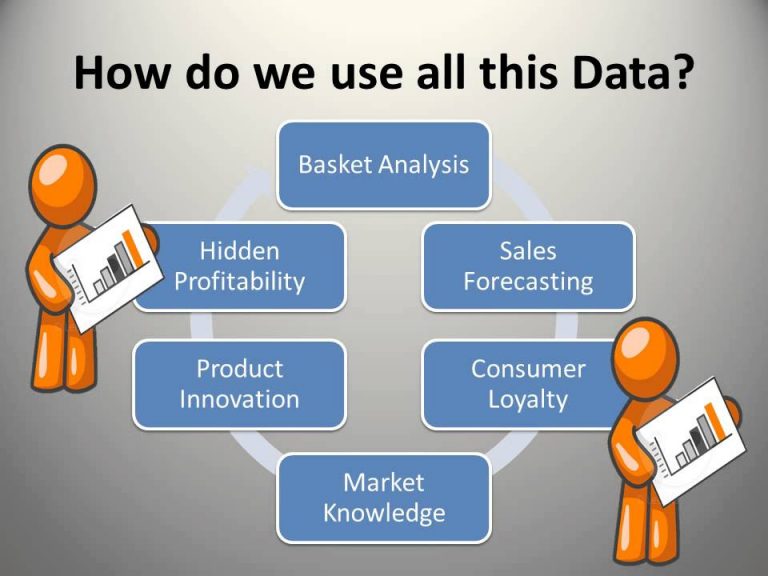 How do we use all this Data?

Basket Analysis

Sales Forecasting

Consumer Loyalty

Market Knowledge

Product Innovation

Hidden Profitability